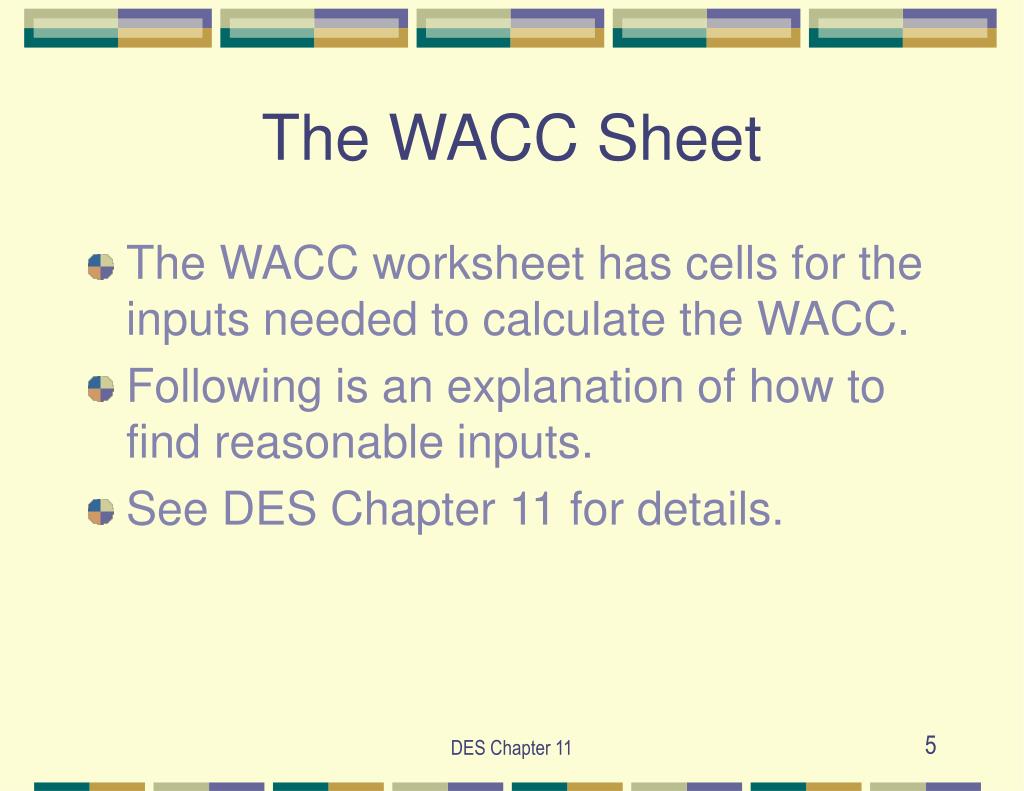 The WACC Sheet

The WACC worksheet has cells for the inputs needed to calculate the WACC.

Following is an explanation of how to find reasonable inputs.

See DES Chapter 11 for details.

DES Chapter 11

5